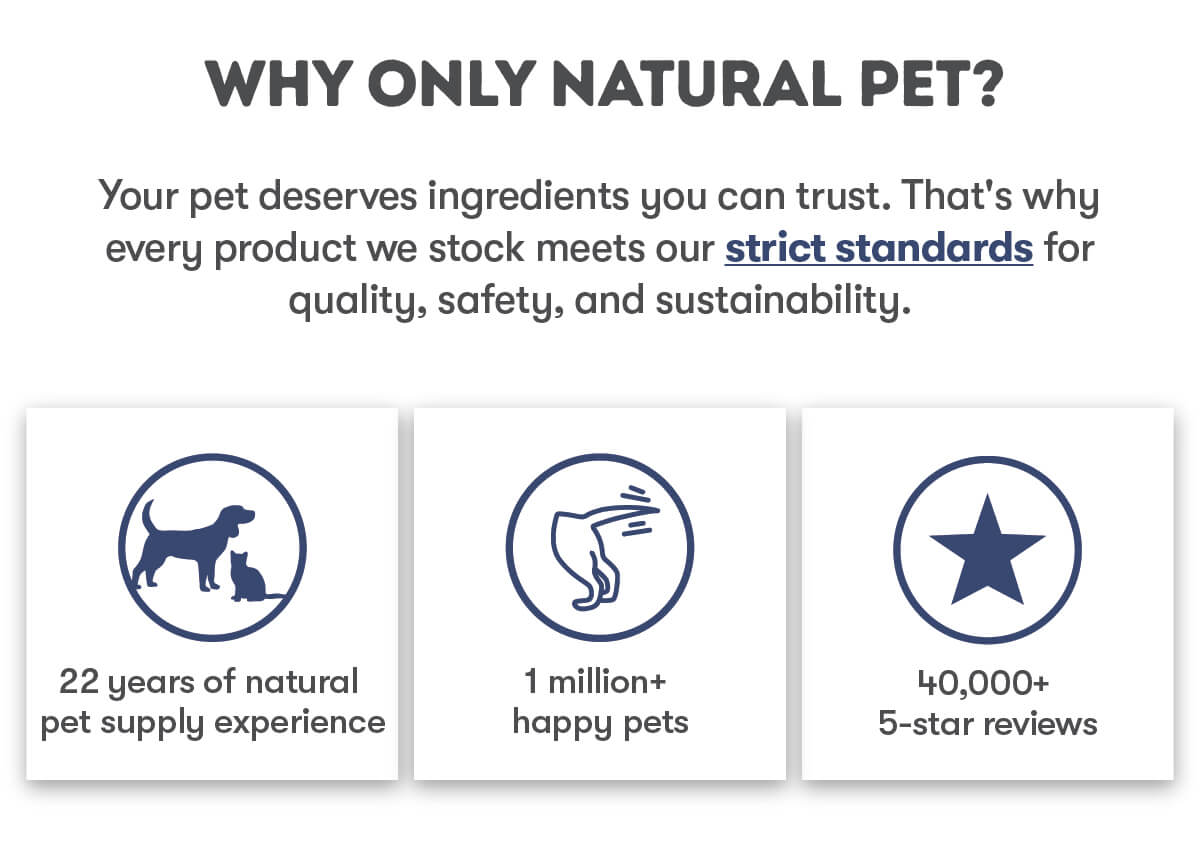 WHY ONLY NATURAL PET?

Your pet deserves ingredients you can trust. That's why every product we stock meets our strict standards for quality, safety, and sustainability.

22 years of natural pet supply experience

1 million+ happy pets

40,000+ 5-star reviews